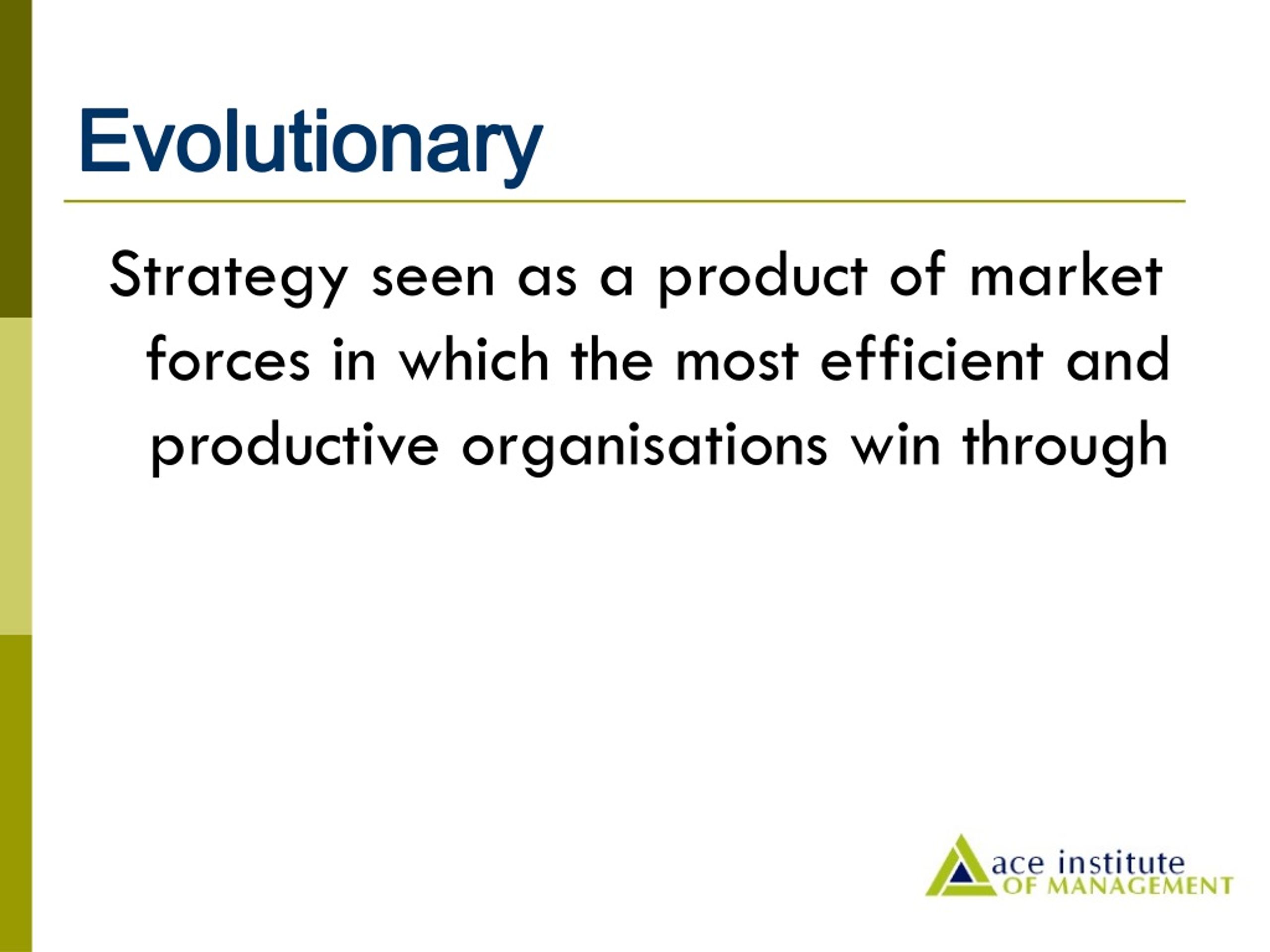 Evolutionary

Strategy seen as a product of market forces in which the most efficient and productive organisations win through

ace institute
OF MANAGEMENT